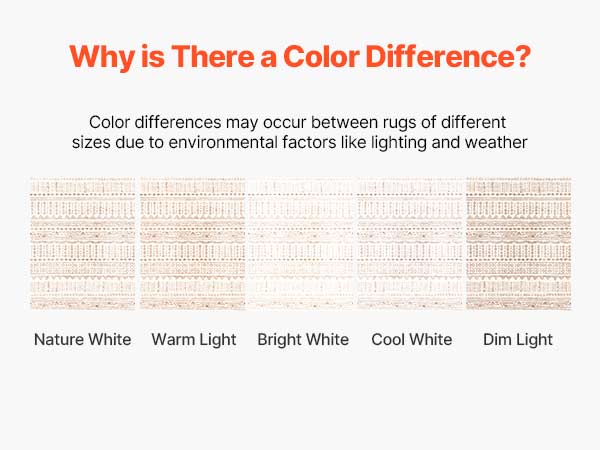 Why is There a Color Difference?

Color differences may occur between rugs of different sizes due to environmental factors like lighting and weather

Nature White Warm Light Bright White Cool White Dim Light